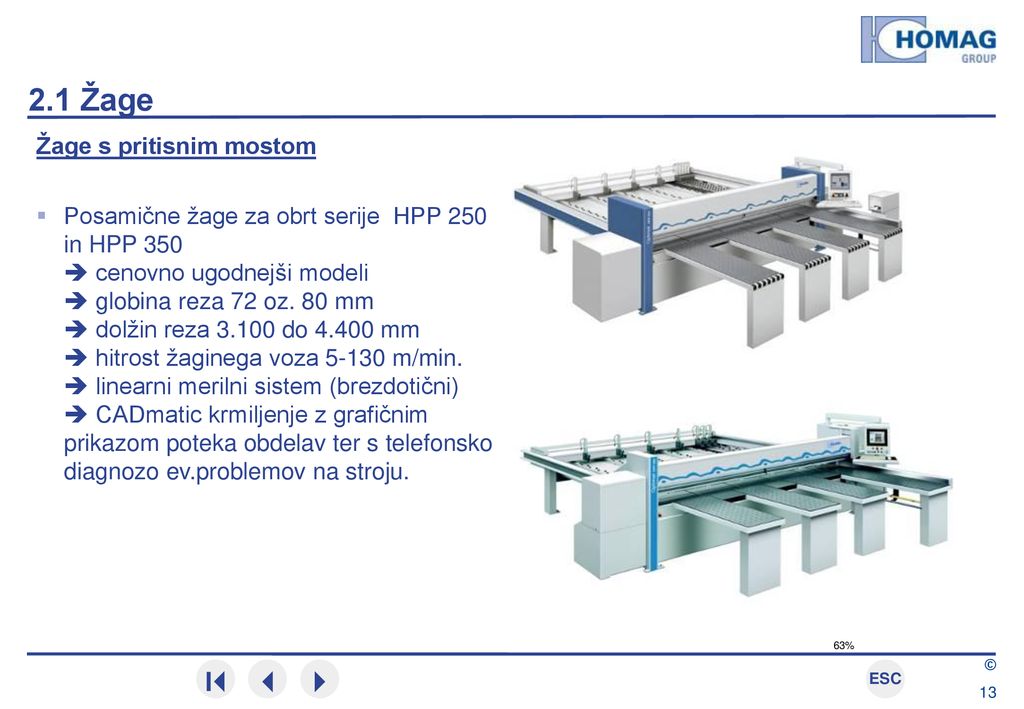 HOMAG GROUP

2.1 Žage

Žage s pritisnim mostom

▪ Posamične žage za obrt serije HPP 250 in HPP 350
➔ cenovno ugodnejši modeli
➔ globina reza 72 oz. 80 mm
➔ dolžin reza 3.100 do 4.400 mm
➔ hitrost žaginega voza 5-130 m/min.
➔ linearni merilni sistem (brezdotični)
➔ CADmatic krmiljenje z grafičnim prikazom poteka obdelav ter s telefonsko diagnozo ev.problemov na stroju.

63%

ESC

©

13